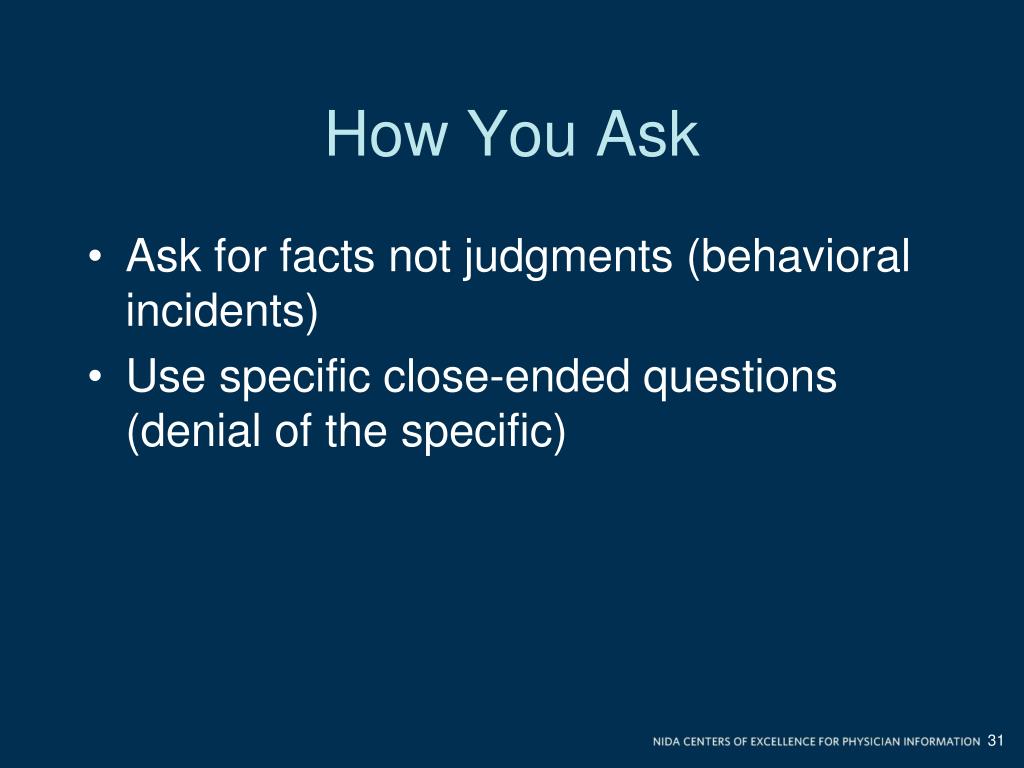 How You Ask

• Ask for facts not judgments (behavioral incidents)
• Use specific close-ended questions (denial of the specific)

NIDA CENTERS OF EXCELLENCE FOR PHYSICIAN INFORMATION 31